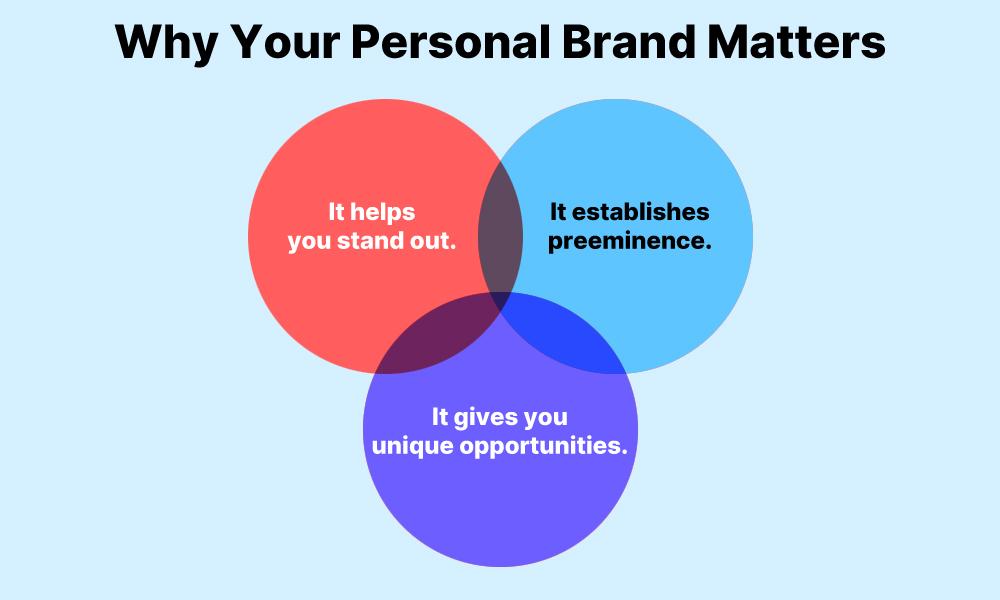 Why Your Personal Brand Matters

It helps you stand out.

It establishes preeminence.

It gives you unique opportunities.